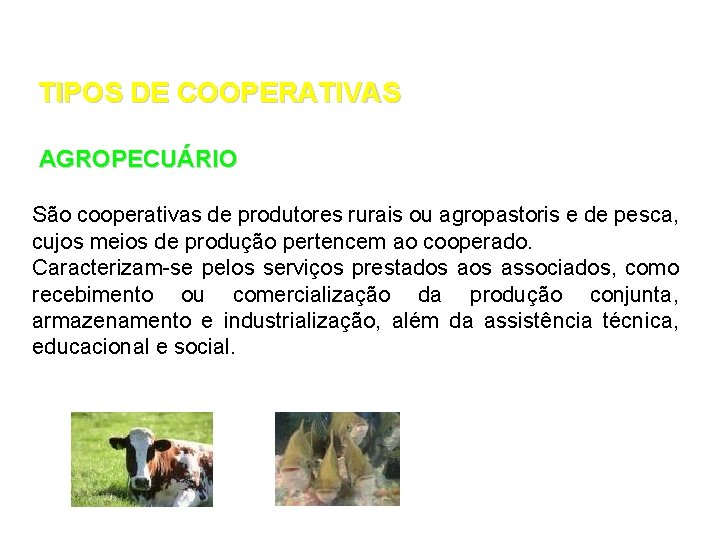 TIPOS DE COOPERATIVAS

AGROPECUÁRIO

São cooperativas de produtores rurais ou agropastoris e de pesca, cujos meios de produção pertencem ao cooperado.
Caracterizam-se pelos serviços prestados aos associados, como recebimento ou comercialização da produção conjunta, armazenamento e industrialização, além da assistência técnica, educacional e social.